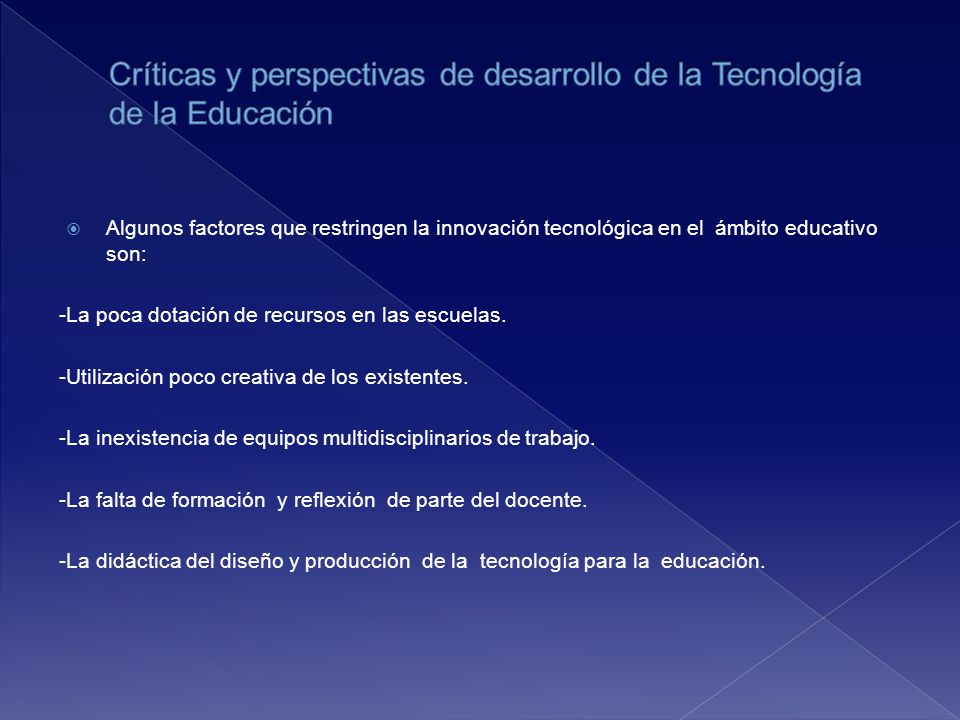 Críticas y perspectivas de desarrollo de la Tecnología de la Educación

Algunos factores que restringen la innovación tecnológica en el ámbito educativo son:

-La poca dotación de recursos en las escuelas.

-Utilización poco creativa de los existentes.

-La inexistencia de equipos multidisciplinarios de trabajo.

-La falta de formación y reflexión de parte del docente.

-La didáctica del diseño y producción de la tecnología para la educación.